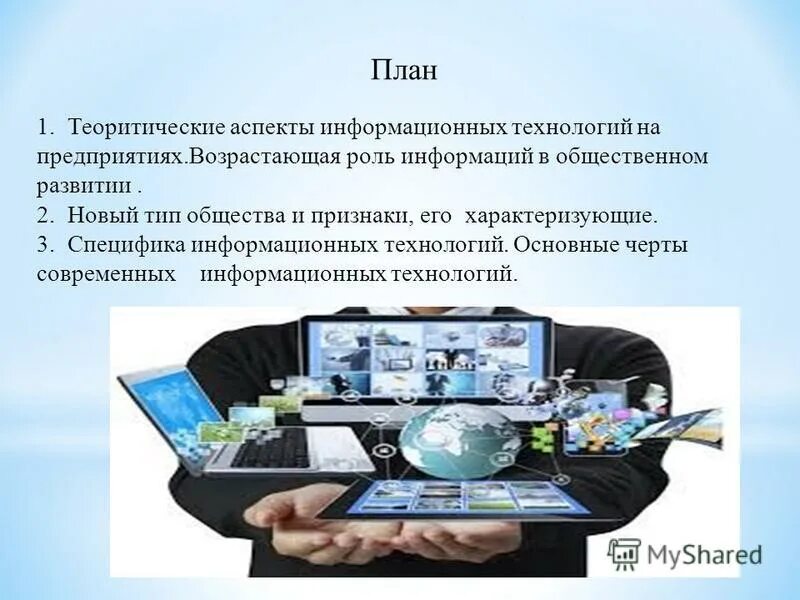 План

1. Теоритические аспекты информационных технологий на предприятиях.Возрастающая роль информаций в общественном развитии .
2. Новый тип общества и признаки, его характеризующие.
3. Специфика информационных технологий. Основные черты современных информационных технологий.

MyShared